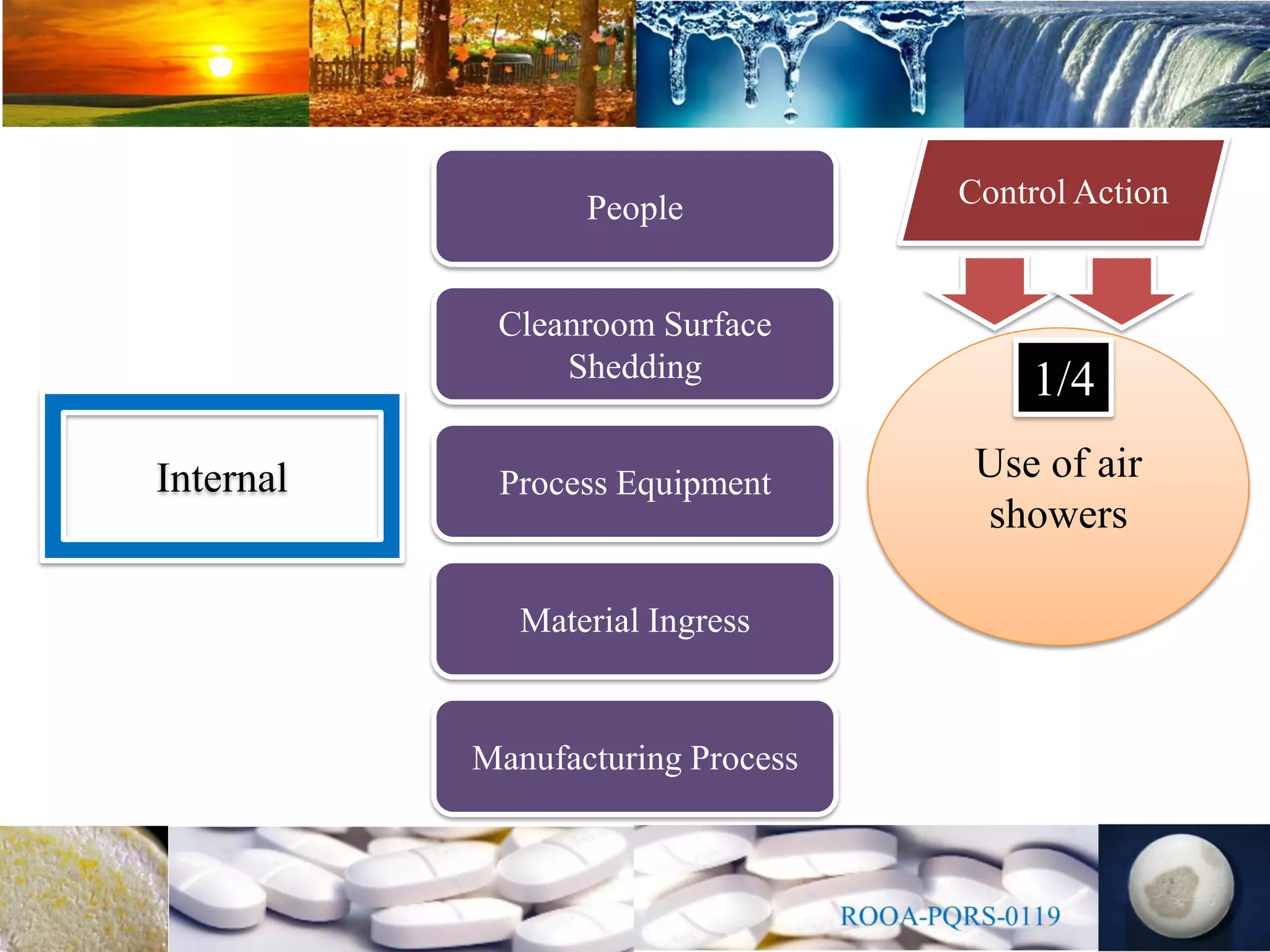 Internal

People

Cleanroom Surface Shedding

Process Equipment

Material Ingress

Manufacturing Process

Control Action

1/4

Use of air showers

ROOA-PQRS-0119